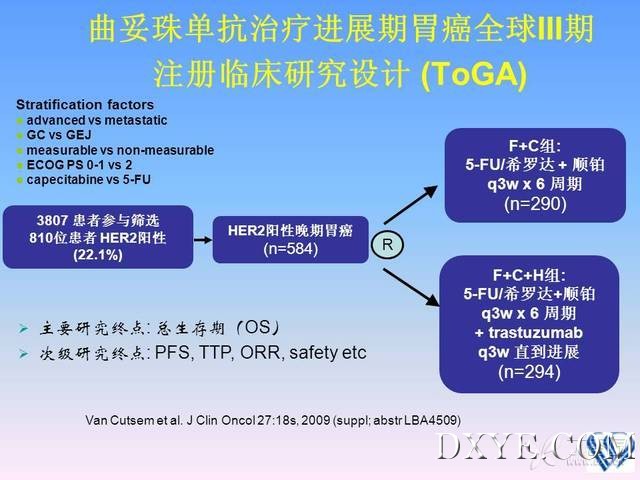 曲妥珠单抗治疗进展期胃癌全球III期注册临床研究设计 (ToGA)

Stratification factors
advanced vs metastatic
GC vs GEJ
measurable vs non-measurable
ECOG PS 0-1 vs 2
capecitabine vs 5-FU

3807 患者参与筛选
810位患者 HER2阳性
(22.1%)

HER2阳性晚期胃癌
(n=584)

R

F+C组:
5-FU/希罗达 + 顺铂
q3w x 6 周期
(n=290)

F+C+H组:
5-FU/希罗达+顺铂
q3w x 6 周期
+ trastuzumab
q3w 直到进展
(n=294)

主要研究终点: 总生存期 (OS)
次级研究终点: PFS, TTP, ORR, safety etc

Van Cutsem et al. J Clin Oncol 27:18s, 2009 (suppl; abstr LBA4509)

DXYE.COM